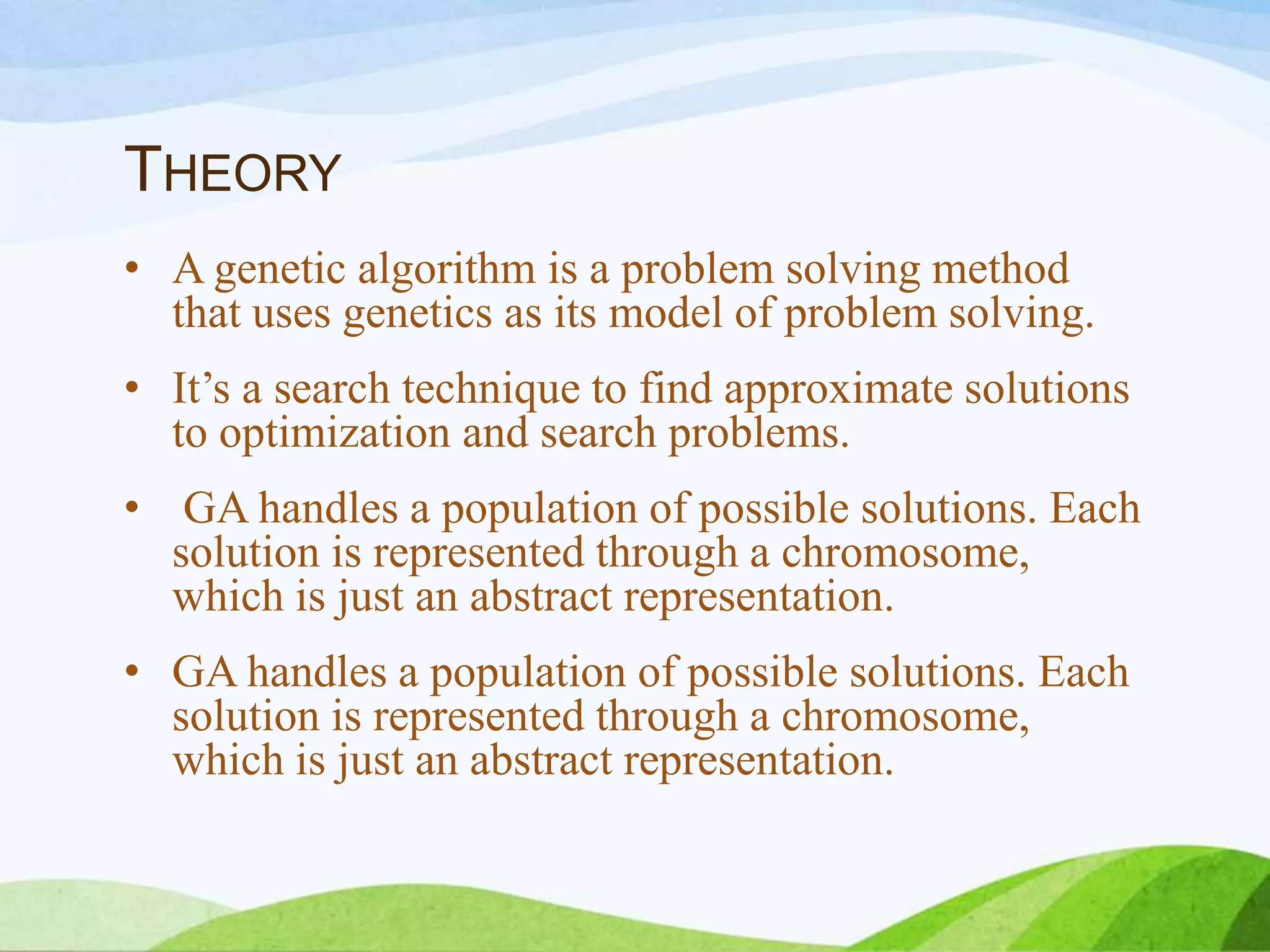 THEORY

• A genetic algorithm is a problem solving method that uses genetics as its model of problem solving.

• It’s a search technique to find approximate solutions to optimization and search problems.

• GA handles a population of possible solutions. Each solution is represented through a chromosome, which is just an abstract representation.

• GA handles a population of possible solutions. Each solution is represented through a chromosome, which is just an abstract representation.